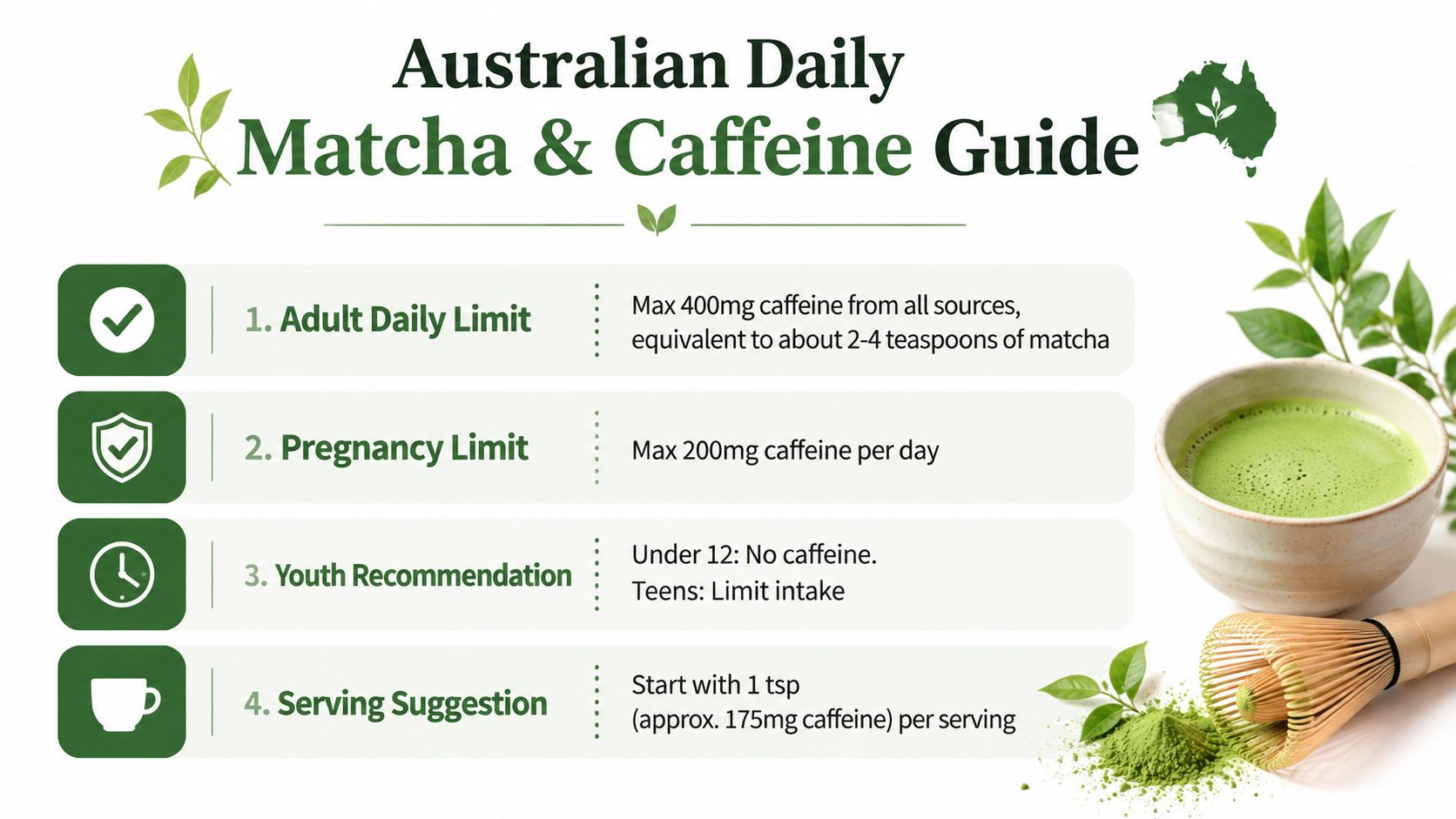 Australian Daily
Matcha & Caffeine Guide

1. Adult Daily Limit

Max 400mg caffeine from all sources, equivalent to about 2-4 teaspoons of matcha

2. Pregnancy Limit

Max 200mg caffeine per day

3. Youth Recommendation

Under 12: No caffeine.
Teens: Limit intake

4. Serving Suggestion

Start with 1 tsp
(approx. 175mg caffeine) per serving